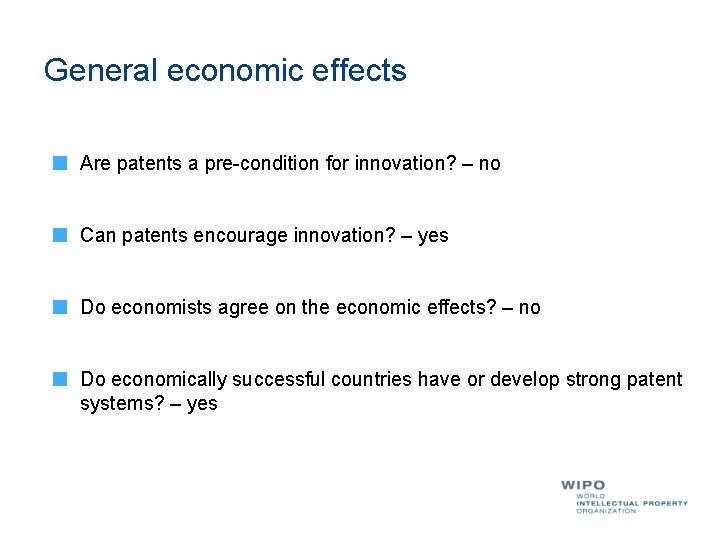 General economic effects

Are patents a pre-condition for innovation? – no

Can patents encourage innovation? – yes

Do economists agree on the economic effects? – no

Do economically successful countries have or develop strong patent systems? – yes

WIPO
WORLD
INTELLECTUAL PROPERTY
ORGANIZATION